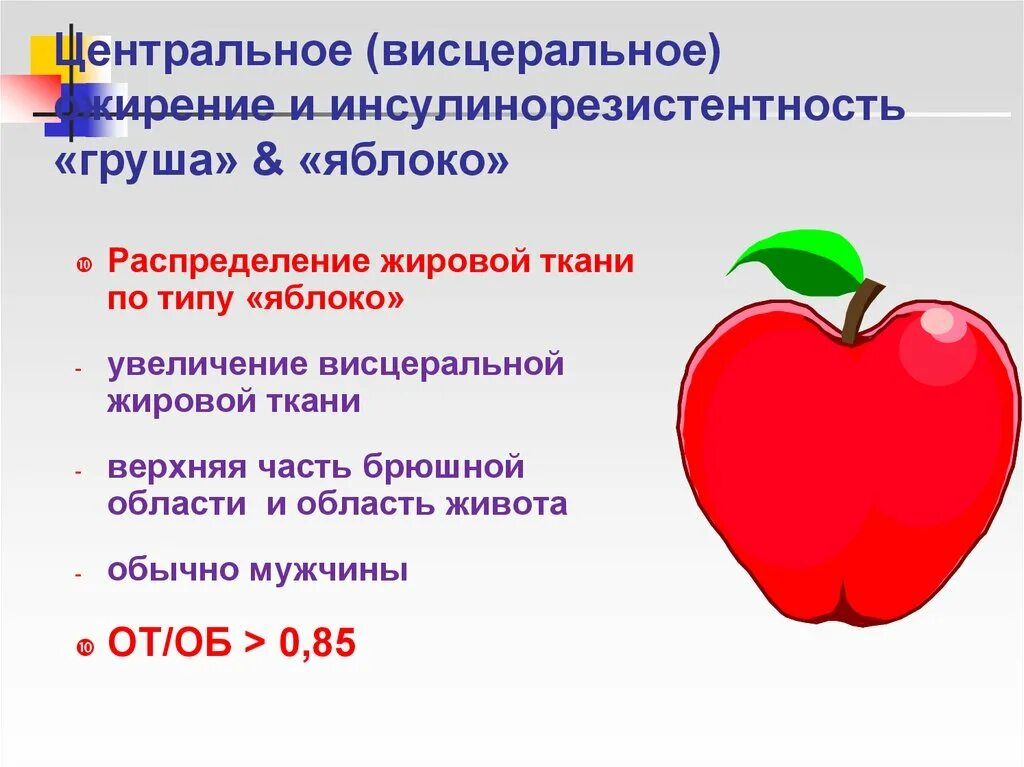 Центральное (висцеральное) ожирение и инсулинорезистентность «груша» & «яблоко»

Распределение жировой ткани по типу «яблоко»

- увеличение висцеральной жировой ткани

- верхняя часть брюшной области и область живота

- обычно мужчины

ОТ/ОБ > 0,85